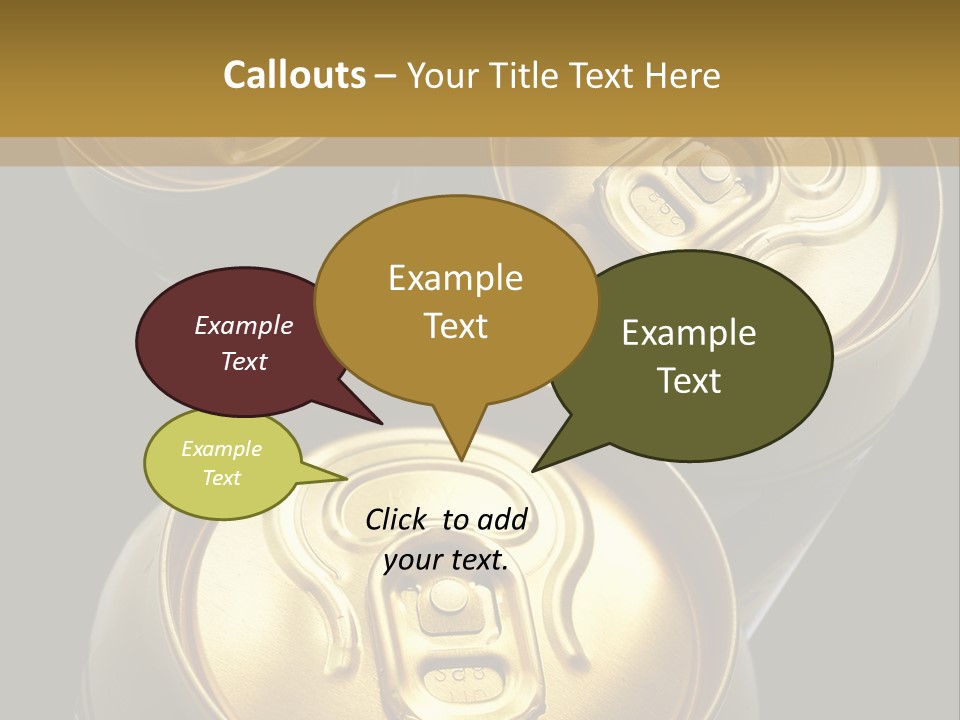 Callouts – Your Title Text Here

Example Text

Example Text

Example Text

Example Text

Click to add your text.